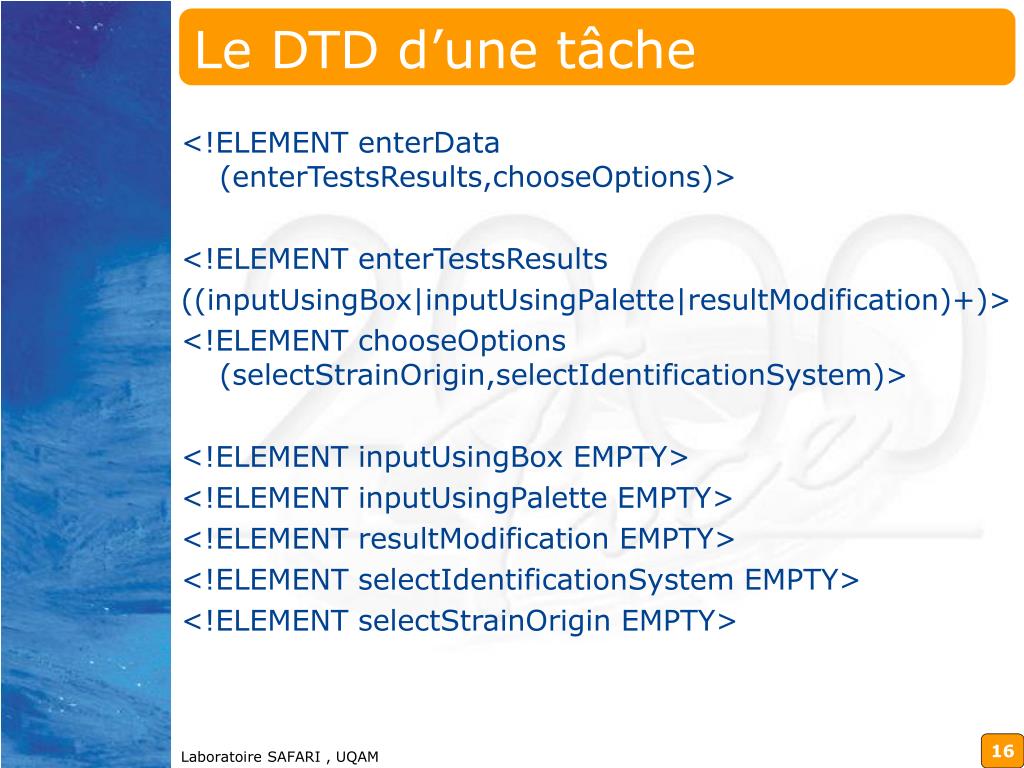 Le DTD d’une tâche

<!ELEMENT enterData (enterTestsResults,chooseOptions)>

<!ELEMENT enterTestsResults ((inputUsingBox|inputUsingPalette|resultModification)+)>
<!ELEMENT chooseOptions (selectStrainOrigin,selectIdentificationSystem)>

<!ELEMENT inputUsingBox EMPTY>
<!ELEMENT inputUsingPalette EMPTY>
<!ELEMENT resultModification EMPTY>
<!ELEMENT selectIdentificationSystem EMPTY>
<!ELEMENT selectStrainOrigin EMPTY>

Laboratoire SAFARI , UQAM

16